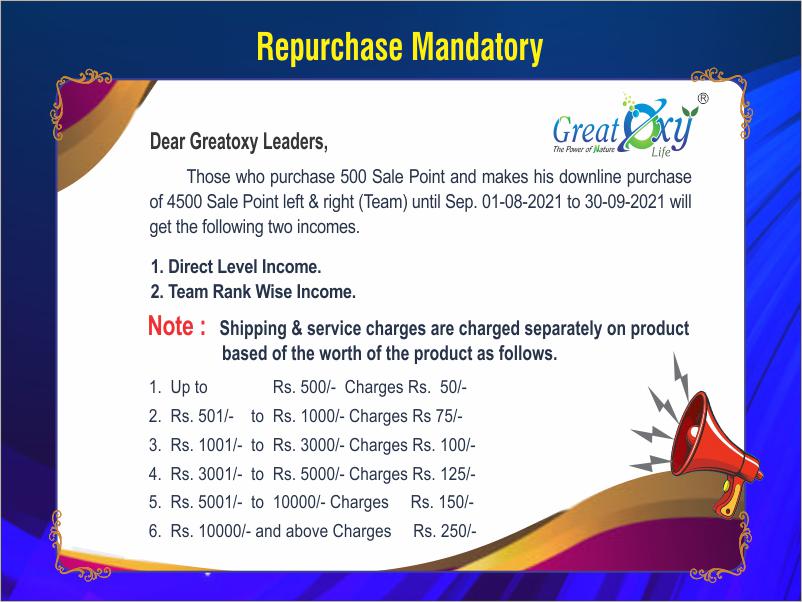 Repurchase Mandatory

Great Oxy Life
The Power of Nature
®

Dear Greatoxy Leaders,

Those who purchase 500 Sale Point and makes his downline purchase of 4500 Sale Point left & right (Team) until Sep. 01-08-2021 to 30-09-2021 will get the following two incomes.

1. Direct Level Income.
2. Team Rank Wise Income.

Note : Shipping & service charges are charged separately on product based of the worth of the product as follows.

1. Up to Rs. 500/- Charges Rs. 50/-
2. Rs. 501/- to Rs. 1000/- Charges Rs 75/-
3. Rs. 1001/- to Rs. 3000/- Charges Rs. 100/-
4. Rs. 3001/- to Rs. 5000/- Charges Rs. 125/-
5. Rs. 5001/- to 10000/- Charges Rs. 150/-
6. Rs. 10000/- and above Charges Rs. 250/-